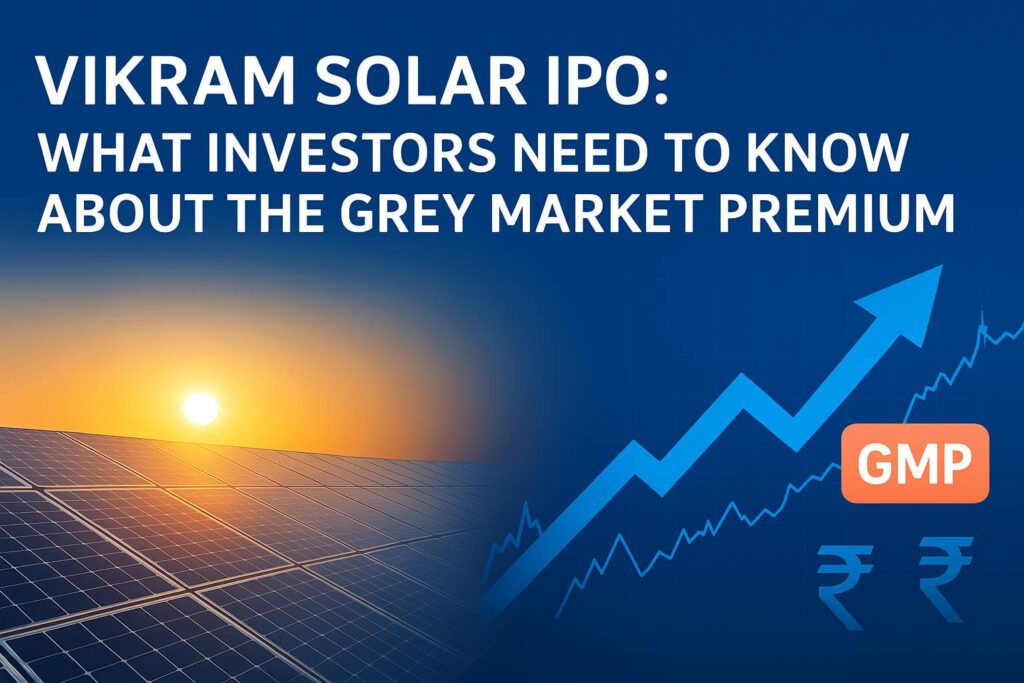 VIKRAM SOLAR IPO:
WHAT INVESTORS NEED TO KNOW ABOUT THE GREY MARKET PREMIUM

GMP

₹ ₹